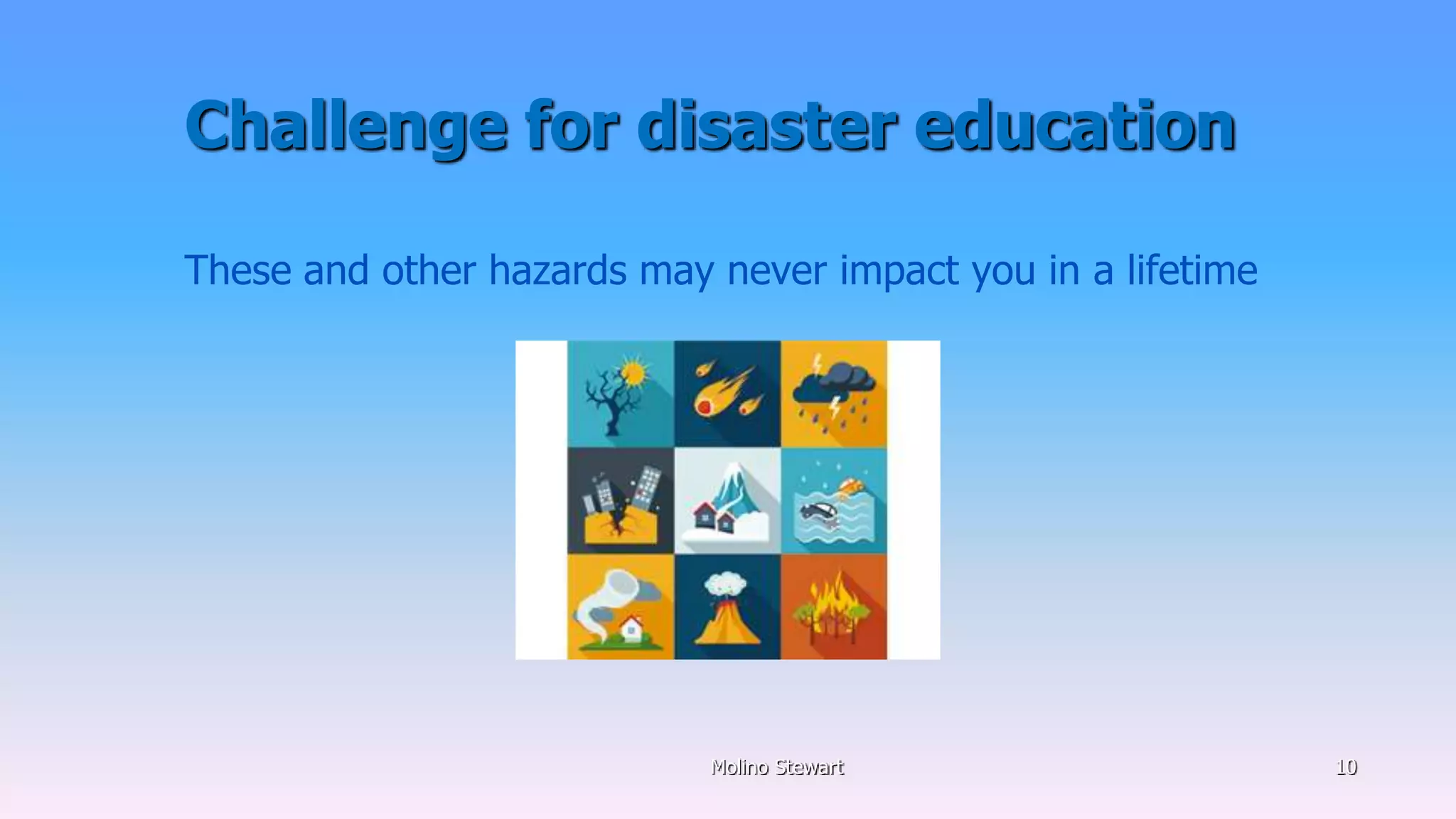 Challenge for disaster education

These and other hazards may never impact you in a lifetime

Molino Stewart

10